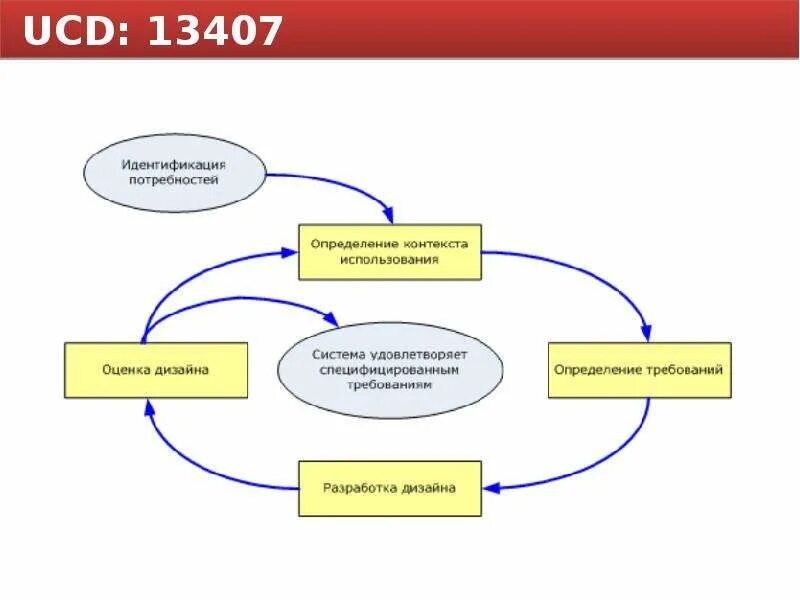 UCD: 13407

Идентификация потребностей

Определение контекста использования

Оценка дизайна

Система удовлетворяет специфицированным требованиям

Определение требований

Разработка дизайна